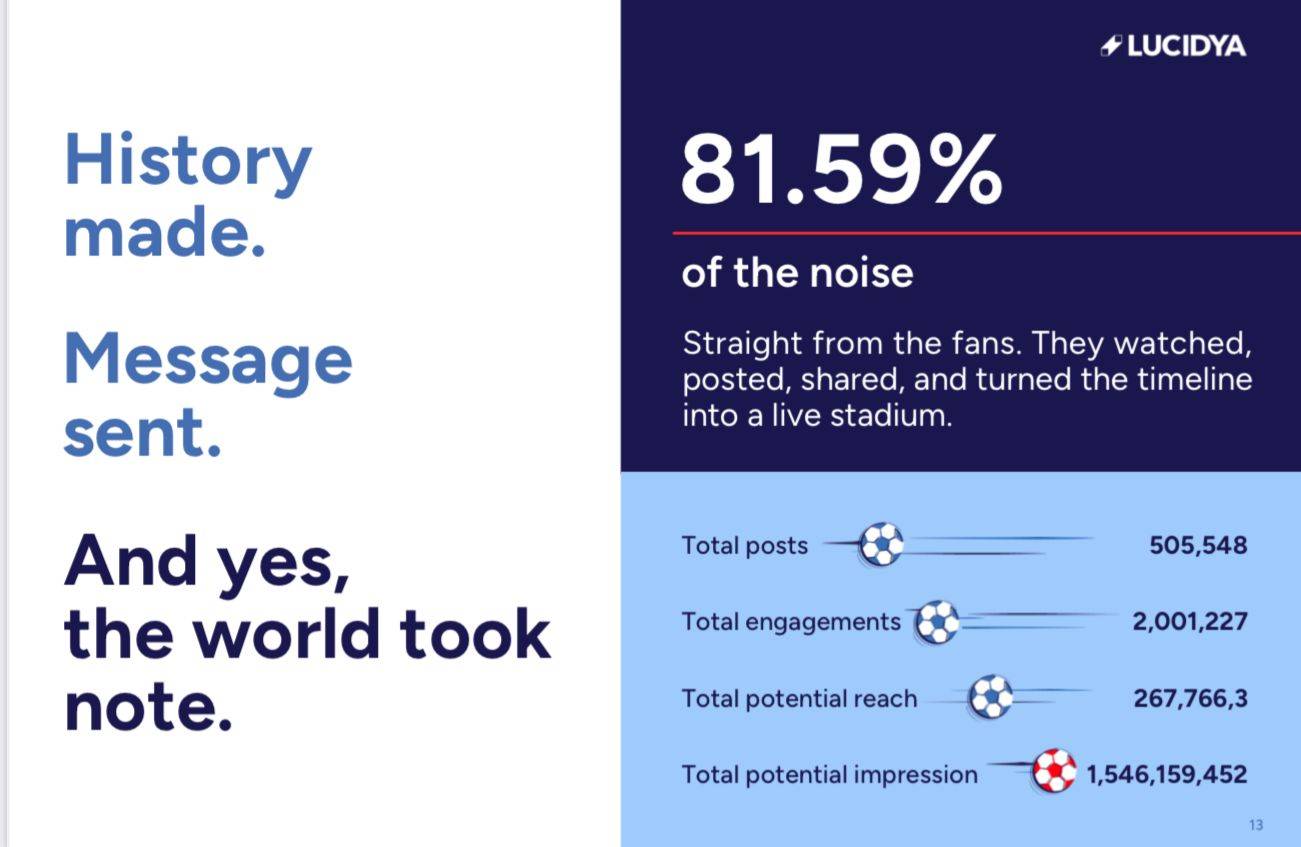 History made.

Message sent.

And yes, the world took note.

LUCIDYA

81.59%

of the noise

Straight from the fans. They watched, posted, shared, and turned the timeline into a live stadium.

Total posts 505,548

Total engagements 2,001,227

Total potential reach 267,766,3

Total potential impression 1,546,159,452

13